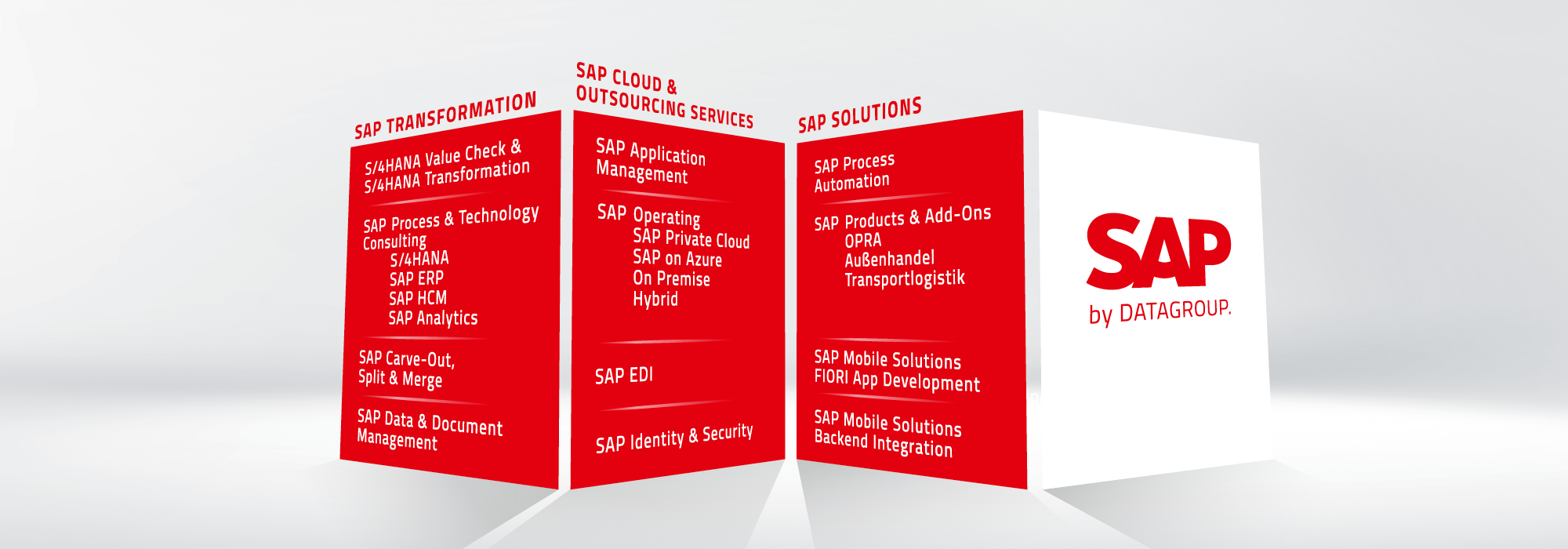 SAP TRANSFORMATION

S/4HANA Value Check & S/4HANA Transformation

SAP Process & Technology Consulting
S/4HANA
SAP ERP
SAP HCM
SAP Analytics

SAP Carve-Out, Split & Merge

SAP Data & Document Management

SAP CLOUD & OUTSOURCING SERVICES

SAP Application Management

SAP Operating
SAP Private Cloud
SAP on Azure
On Premise
Hybrid

SAP EDI

SAP Identity & Security

SAP SOLUTIONS

SAP Process Automation

SAP Products & Add-Ons
OPRA
Außenhandel
Transportlogistik

SAP Mobile Solutions FIORI App Development

SAP Mobile Solutions Backend Integration

SAP
by DATAGROUP.